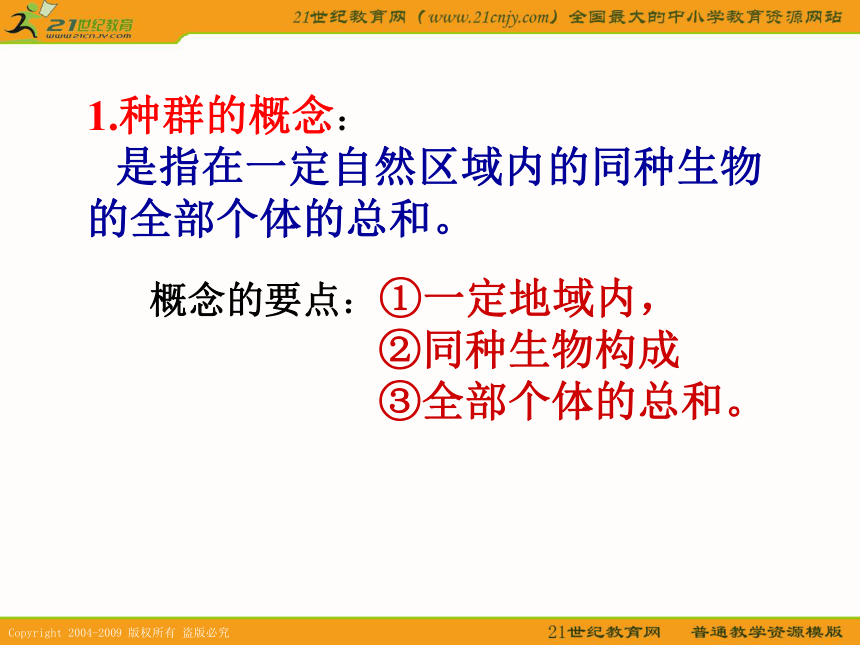 21世纪教育
www.21cnjy.com

21世纪教育网（www.21cnjy.com）全国最大的中小学教育资源网站

1.种群的概念：
是指在一定自然区域内的同种生物的全部个体的总和。

概念的要点：①一定地域内，
②同种生物构成
③全部个体的总和。

Copyright 2004-2009 版权所有 盗版必究

21世纪教育网 普通教学资源模版